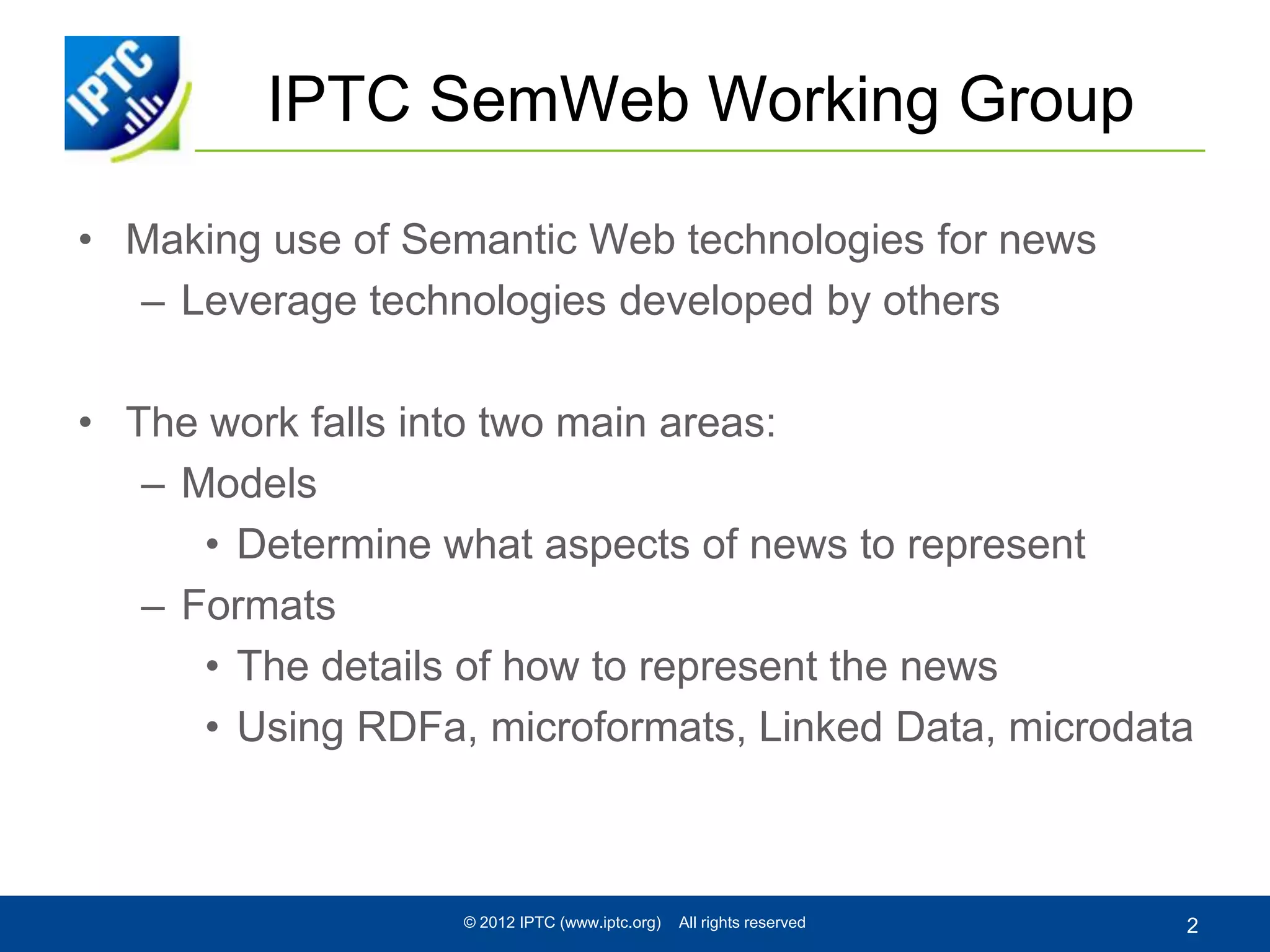 IPTC

IPTC SemWeb Working Group

• Making use of Semantic Web technologies for news
– Leverage technologies developed by others

• The work falls into two main areas:
– Models
• Determine what aspects of news to represent
– Formats
• The details of how to represent the news
• Using RDFa, microformats, Linked Data, microdata

© 2012 IPTC (www.iptc.org) All rights reserved

2